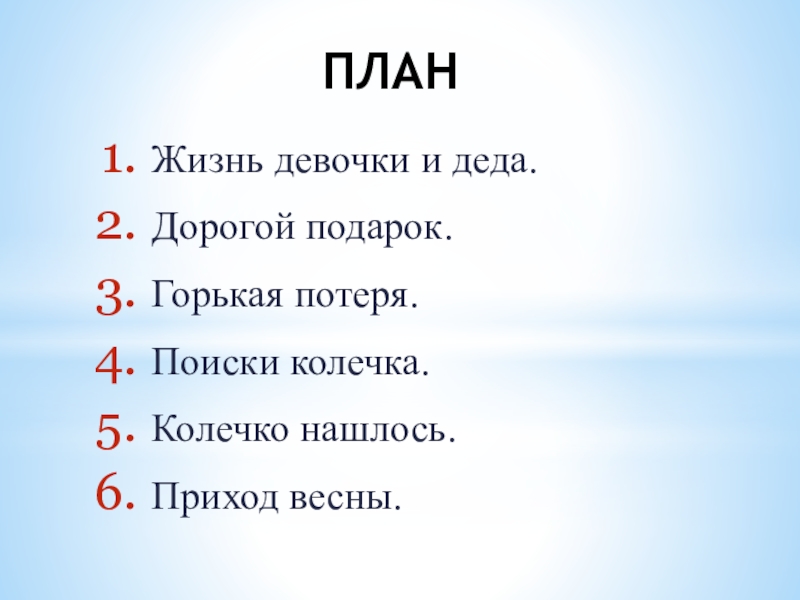 ПЛАН

1. Жизнь девочки и деда.
2. Дорогой подарок.
3. Горькая потеря.
4. Поиски колечка.
5. Колечко нашлось.
6. Приход весны.